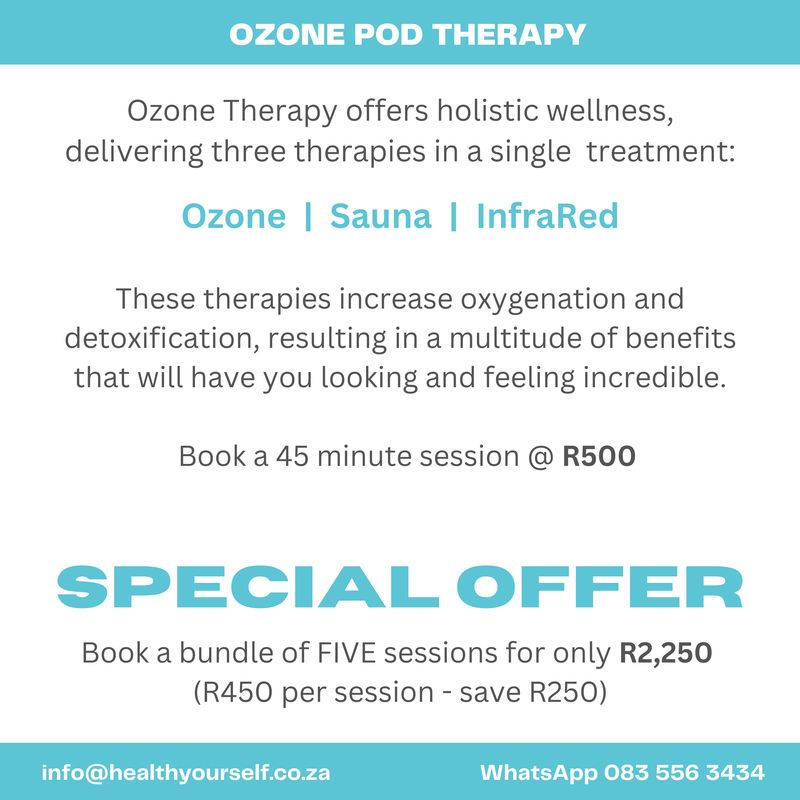 OZONE POD THERAPY

Ozone Therapy offers holistic wellness, delivering three therapies in a single treatment:

Ozone | Sauna | InfraRed

These therapies increase oxygenation and detoxification, resulting in a multitude of benefits that will have you looking and feeling incredible.

Book a 45 minute session @ R500

SPECIAL OFFER

Book a bundle of FIVE sessions for only R2,250
(R450 per session - save R250)

info@healthyourself.co.za

WhatsApp 083 556 3434